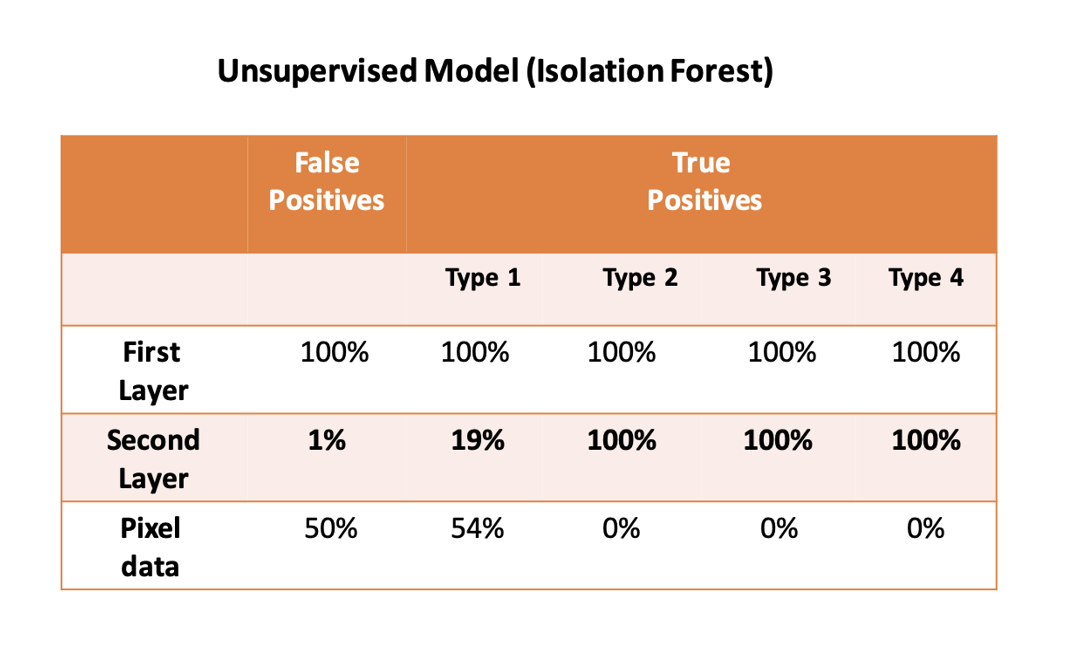 Unsupervised Model (Isolation Forest)

| | False Positives | True Positives | | | |
|---|---|---|---|---|---|
| | | Type 1 | Type 2 | Type 3 | Type 4 |
| First Layer | 100% | 100% | 100% | 100% | 100% |
| Second Layer | 1% | 19% | 100% | 100% | 100% |
| Pixel data | 50% | 54% | 0% | 0% | 0% |